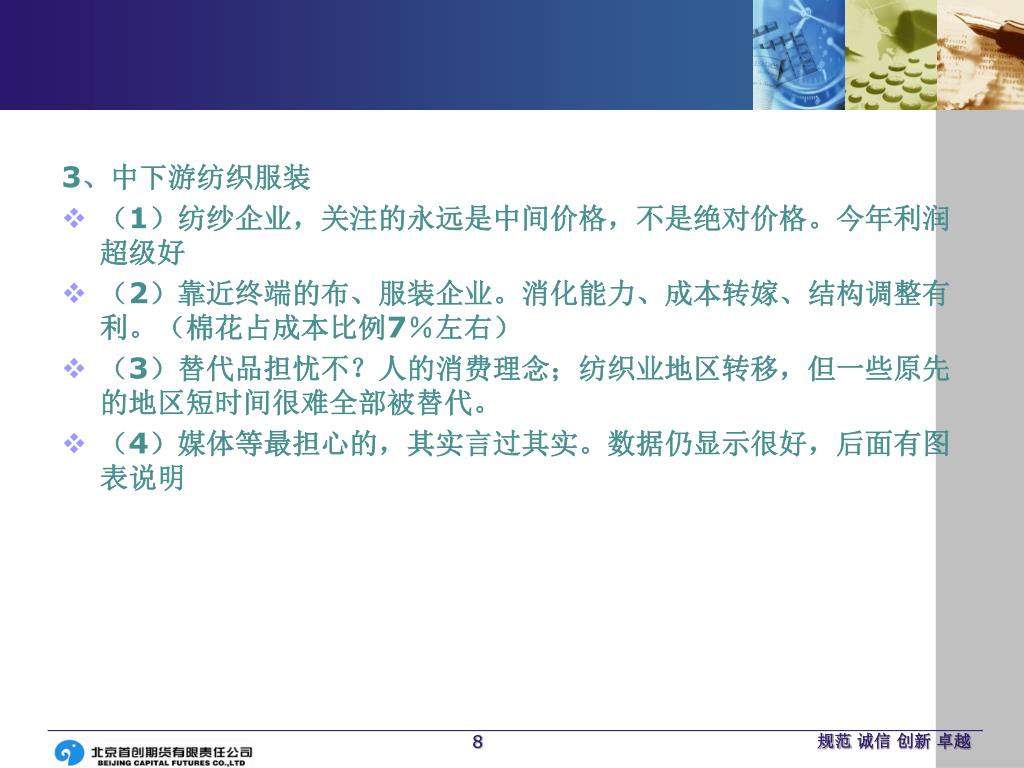 3、中下游纺织服装

❖ （1）纺纱企业，关注的永远是中间价格，不是绝对价格。今年利润超级好

❖ （2）靠近终端的布、服装企业。消化能力、成本转嫁、结构调整有利。（棉花占成本比例7%左右）

❖ （3）替代品担忧不？人的消费理念；纺织业地区转移，但一些原先的地区短时间很难全部被替代。

❖ （4）媒体等最担心的，其实言过其实。数据仍显示很好，后面有图表说明

北京首创期货有限责任公司
BEIJING CAPITAL FUTURES CO.,LTD

8

规范 诚信 创新 卓越